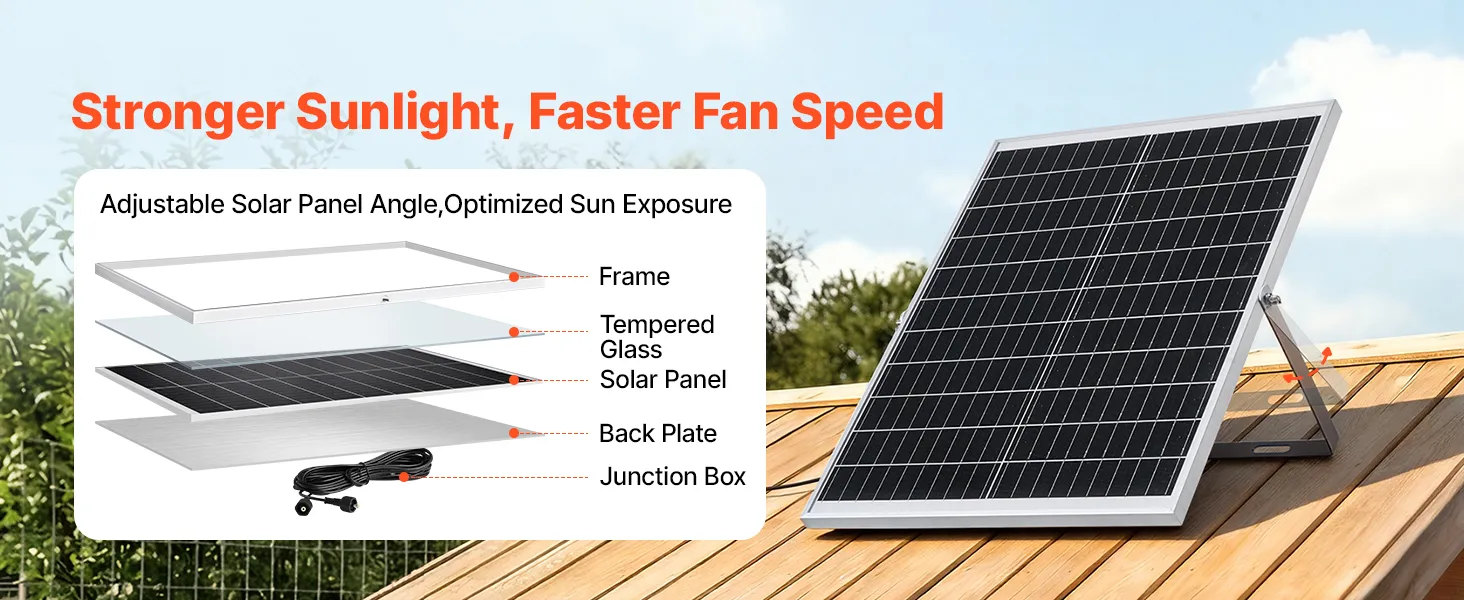 Stronger Sunlight, Faster Fan Speed

Adjustable Solar Panel Angle,Optimized Sun Exposure

Frame

Tempered Glass

Solar Panel

Back Plate

Junction Box